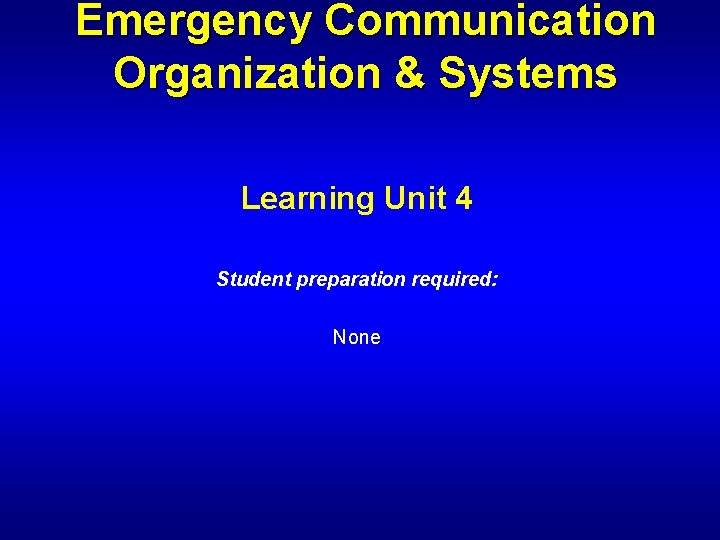 Emergency Communication Organization & Systems

Learning Unit 4

Student preparation required:

None